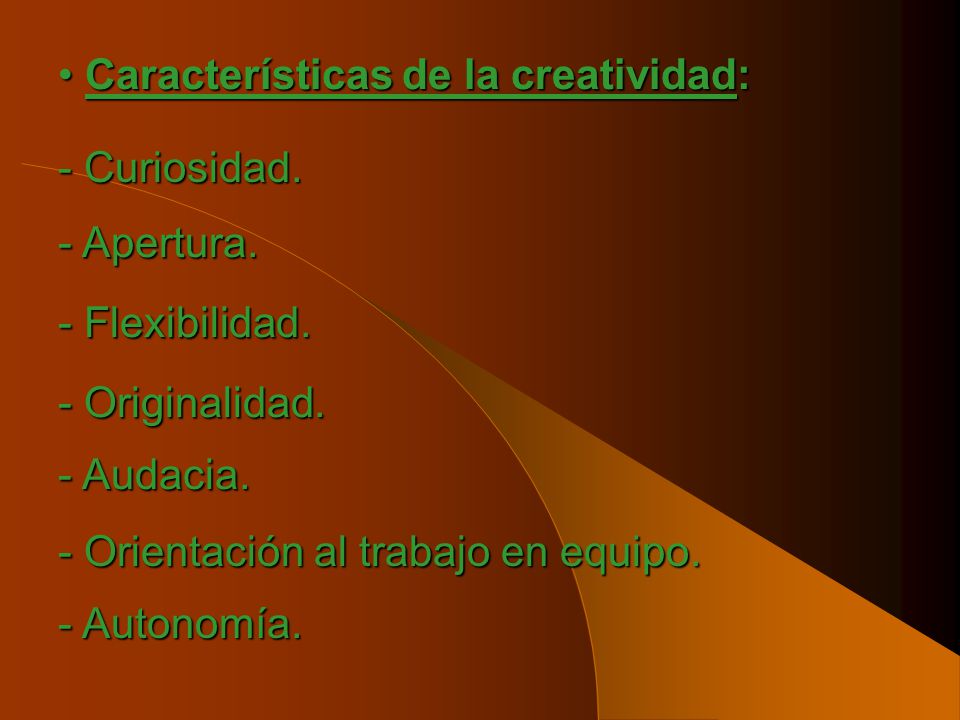 • Características de la creatividad:

- Curiosidad.

- Apertura.

- Flexibilidad.

- Originalidad.

- Audacia.

- Orientación al trabajo en equipo.

- Autonomía.